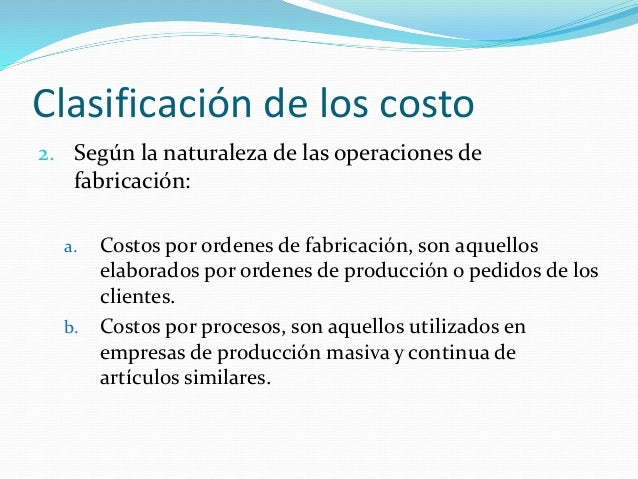 Clasificación de los costo

2. Según la naturaleza de las operaciones de fabricación:

a. Costos por ordenes de fabricación, son aqıuellos elaborados por ordenes de producción o pedidos de los clientes.
b. Costos por procesos, son aquellos utilizados en empresas de producción masiva y continua de artículos similares.